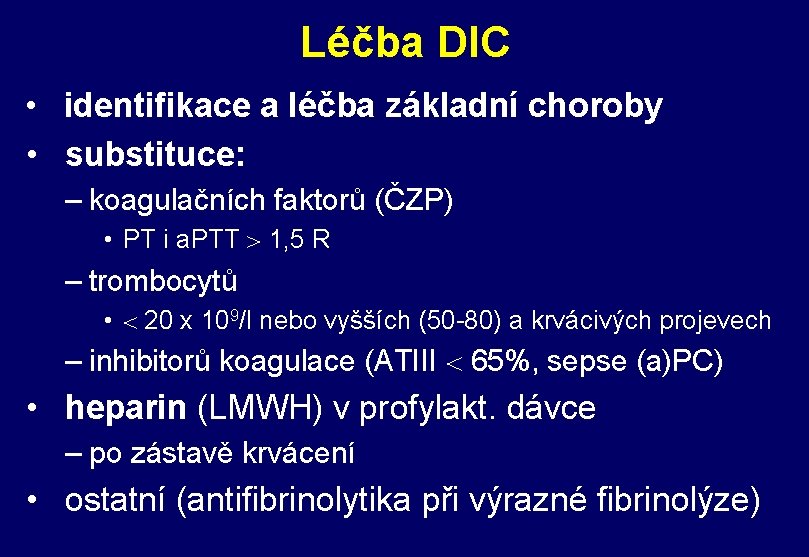 Léčba DIC

• identifikace a léčba základní choroby
• substituce:
– koagulačních faktorů (ČZP)
• PT i aPTT $>$ 1,5 R
– trombocytů
• $<$ 20 x $10^9$/l nebo vyšších (50-80) a krvácivých projevech
– inhibitorů koagulace (ATIII $<$ 65%, sepse (a)PC)
• heparin (LMWH) v profylakt. dávce
– po zástavě krvácení
• ostatní (antifibrinolytika při výrazné fibrinolýze)